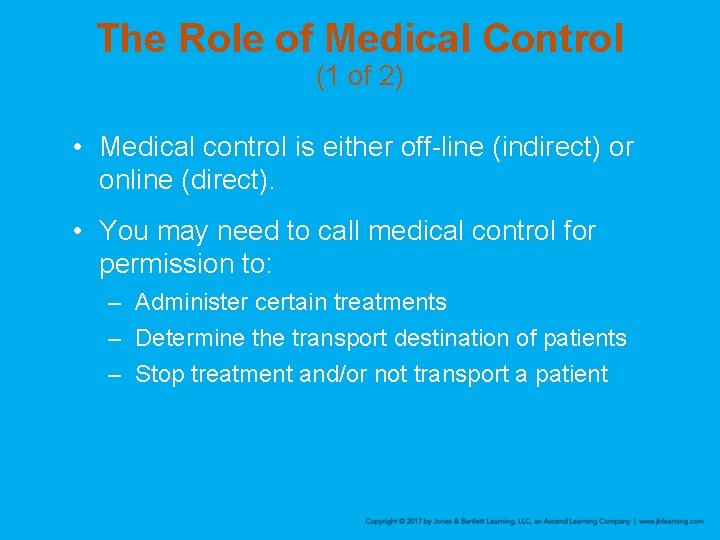 The Role of Medical Control
(1 of 2)

• Medical control is either off-line (indirect) or online (direct).

• You may need to call medical control for permission to:
– Administer certain treatments
– Determine the transport destination of patients
– Stop treatment and/or not transport a patient

Copyright © 2017 by Jones & Bartlett Learning, LLC, an Ascend Learning Company | www.jblearning.com